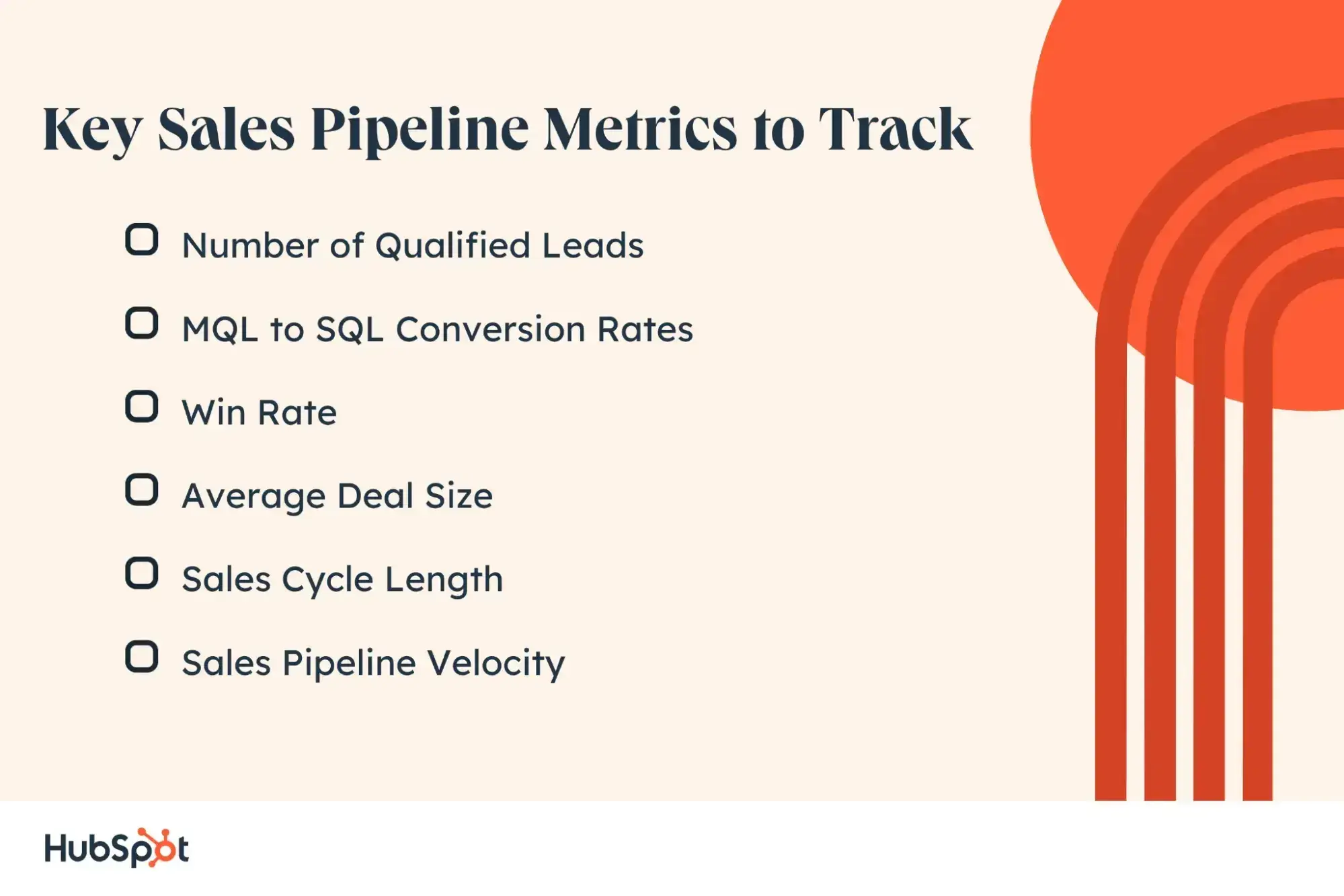 Key Sales Pipeline Metrics to Track

Number of Qualified Leads

MQL to SQL Conversion Rates

Win Rate

Average Deal Size

Sales Cycle Length

Sales Pipeline Velocity

HubSpot